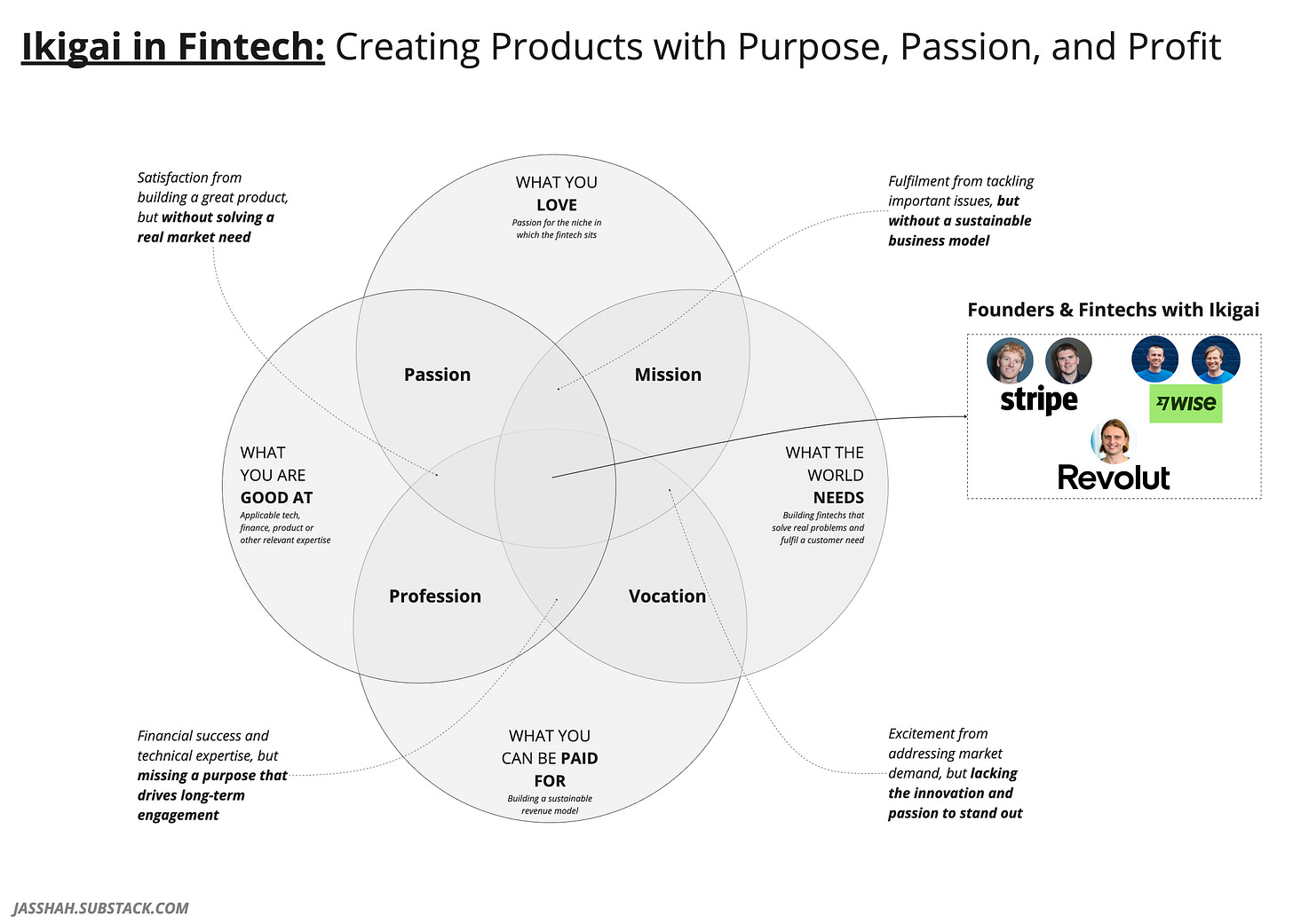 Ikigai in Fintech: Creating Products with Purpose, Passion, and Profit

Satisfaction from building a great product, but without solving a real market need

WHAT YOU LOVE
Passion for the niche in which the fintech sits

Fulfilment from tackling important issues, but without a sustainable business model

Founders & Fintechs with Ikigai

stripe

WISE

Revolut

Passion

Mission

WHAT YOU ARE GOOD AT
Applicable tech, finance, product or other relevant expertise

WHAT THE WORLD NEEDS
Building fintechs that solve real problems and fulfil a customer need

Profession

Vocation

Financial success and technical expertise, but missing a purpose that drives long-term engagement

WHAT YOU CAN BE PAID FOR
Building a sustainable revenue model

Excitement from addressing market demand, but lacking the innovation and passion to stand out

JASSHAH.SUBSTACK.COM